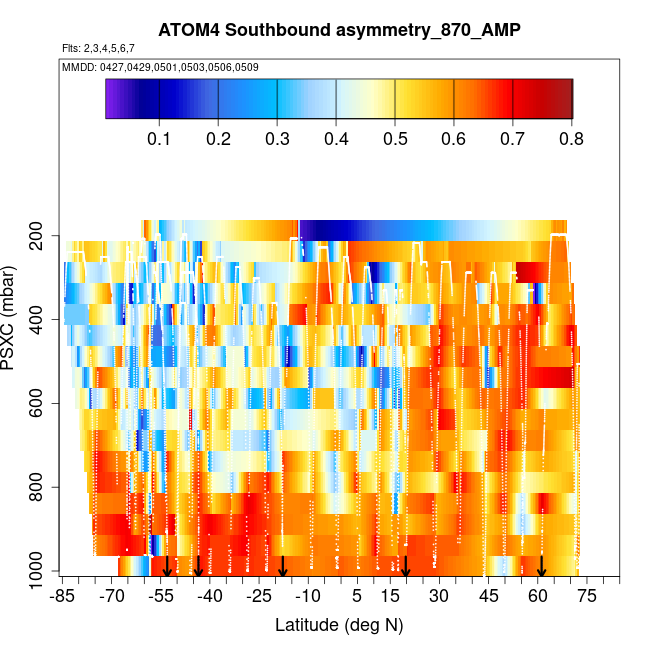 ATOM4 Southbound asymmetry_870_AMP

Flts: 2,3,4,5,6,7

MMDD: 0427,0429,0501,0503,0506,0509

0.1 0.2 0.3 0.4 0.5 0.6 0.7 0.8

PSXC (mbar)

200
400
600
800
1000

-85 -70 -55 -40 -25 -10 5 15 30 45 60 75

Latitude (deg N)